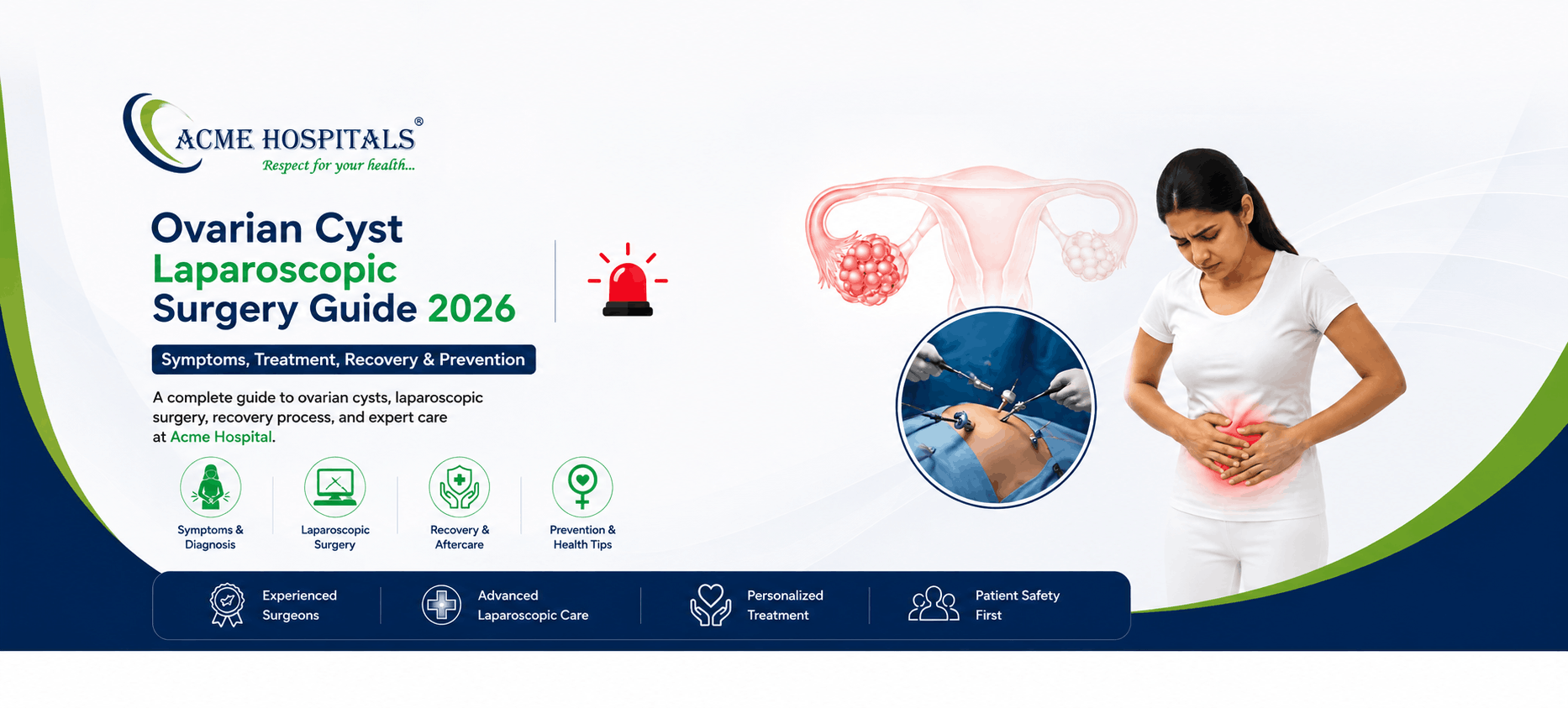 ACME HOSPITALS®
Respect for your health...

Ovarian Cyst Laparoscopic Surgery Guide 2026

Symptoms, Treatment, Recovery & Prevention

A complete guide to ovarian cysts, laparoscopic surgery, recovery process, and expert care at Acme Hospital.

Symptoms & Diagnosis

Laparoscopic Surgery

Recovery & Aftercare

Prevention & Health Tips

Experienced Surgeons

Advanced Laparoscopic Care

Personalized Treatment

Patient Safety First